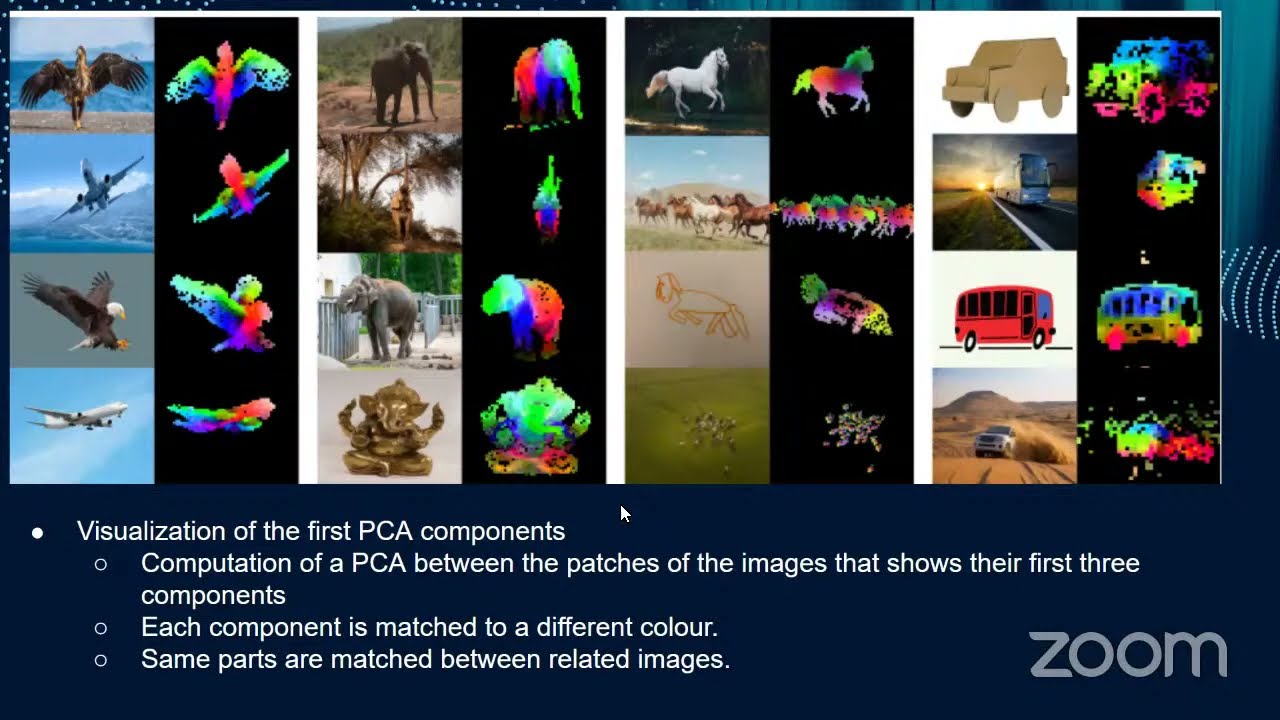 ● Visualization of the first PCA components
○ Computation of a PCA between the patches of the images that shows their first three components
○ Each component is matched to a different colour.
○ Same parts are matched between related images.

zoom